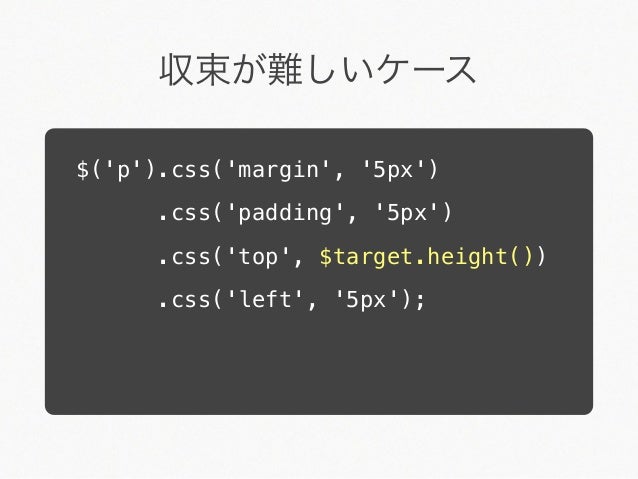 収束が難しいケース

$('p').css('margin', '5px')
 .css('padding', '5px')
 .css('top', $target.height())
 .css('left', '5px');